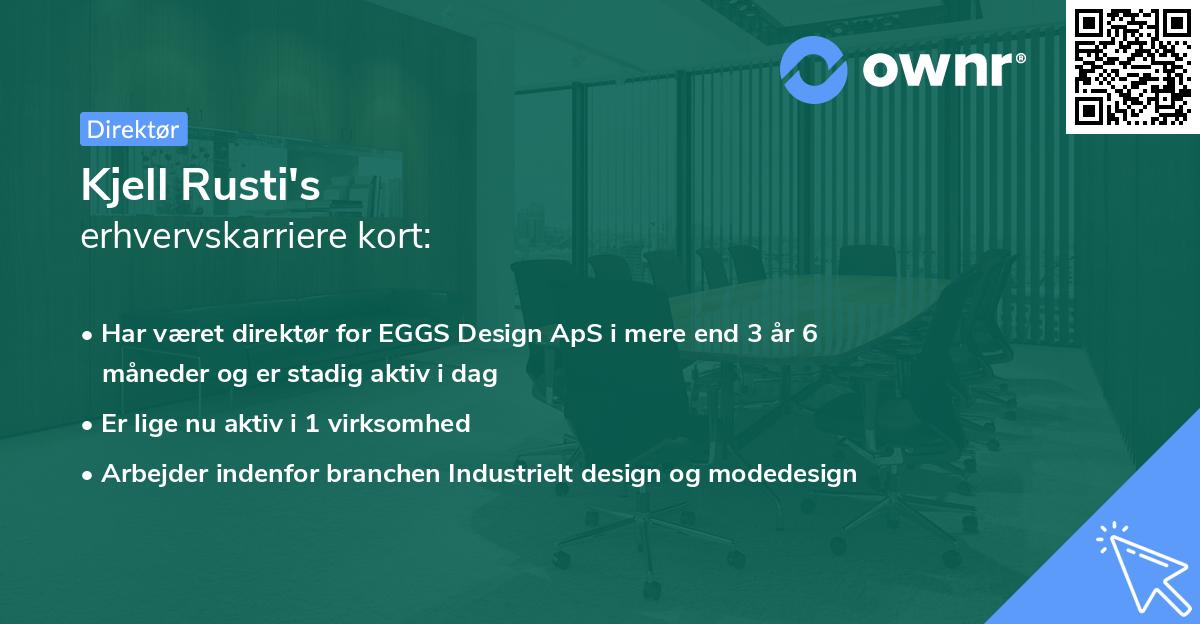 ownr®

Direktør

Kjell Rusti's
erhvervskarriere kort:

• Har været direktør for EGGS Design ApS i mere end 3 år 6 måneder og er stadig aktiv i dag
• Er lige nu aktiv i 1 virksomhed
• Arbejder indenfor branchen Industrielt design og modedesign